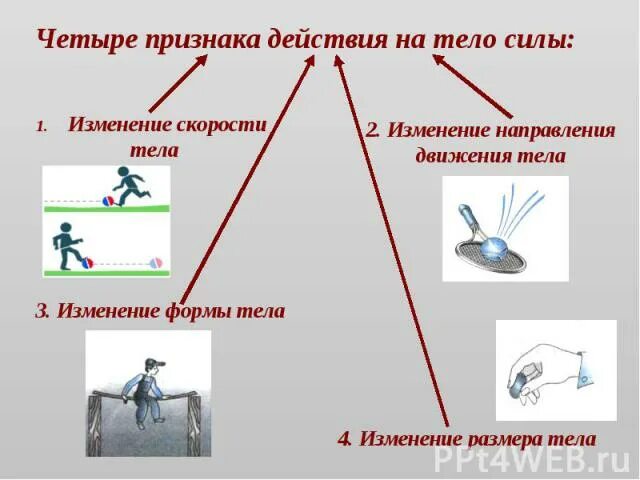 Четыре признака действия на тело силы:

1. Изменение скорости тела

2. Изменение направления движения тела

3. Изменение формы тела

4. Изменение размера тела

PPt4WEB.ru